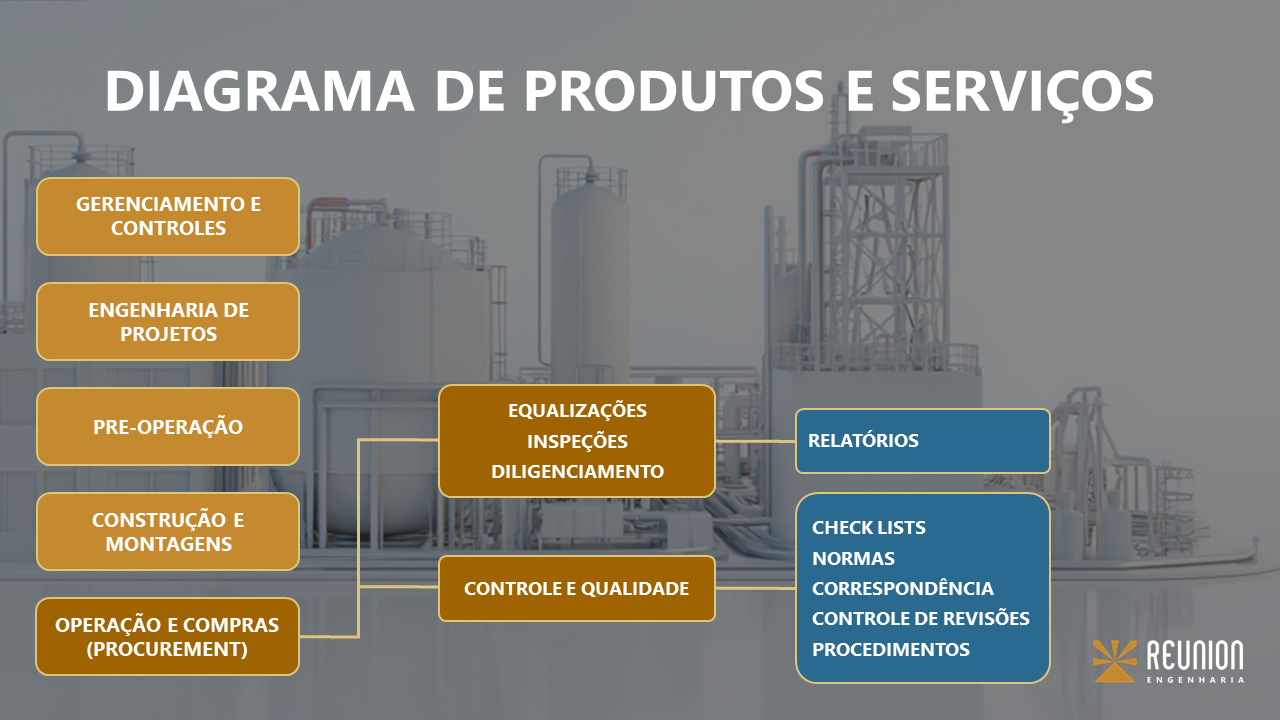 DIAGRAMA DE PRODUTOS E SERVIÇOS

GERENCIAMENTO E CONTROLES

ENGENHARIA DE PROJETOS

PRE-OPERAÇÃO

CONSTRUÇÃO E MONTAGENS

OPERAÇÃO E COMPRAS (PROCUREMENT)

EQUALIZAÇÕES
INSPEÇÕES
DILIGENCIAMENTO

CONTROLE E QUALIDADE

RELATÓRIOS

CHECK LISTS
NORMAS
CORRESPONDÊNCIA
CONTROLE DE REVISÕES
PROCEDIMENTOS

REUNION
ENGENHARIA